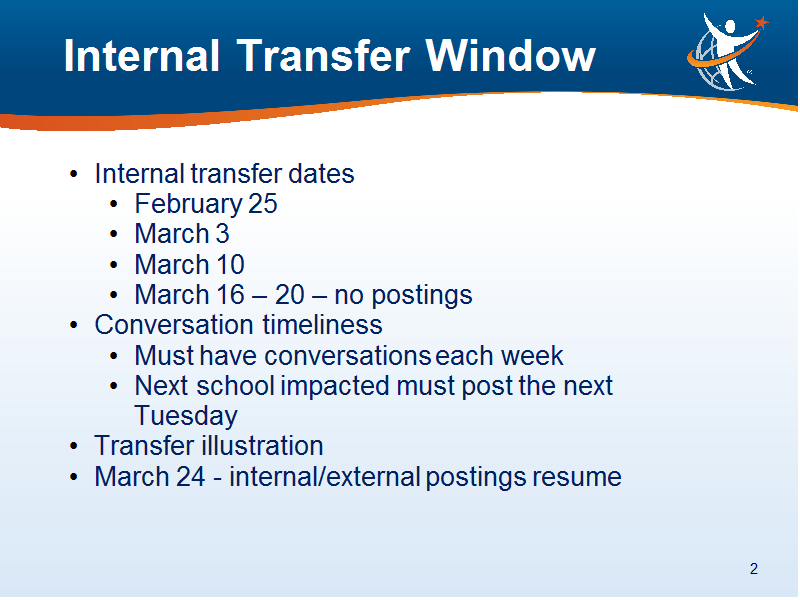 Internal Transfer Window

• Internal transfer dates
  • February 25
  • March 3
  • March 10
  • March 16 – 20 – no postings
• Conversation timeliness
  • Must have conversations each week
  • Next school impacted must post the next Tuesday
• Transfer illustration
• March 24 - internal/external postings resume

2